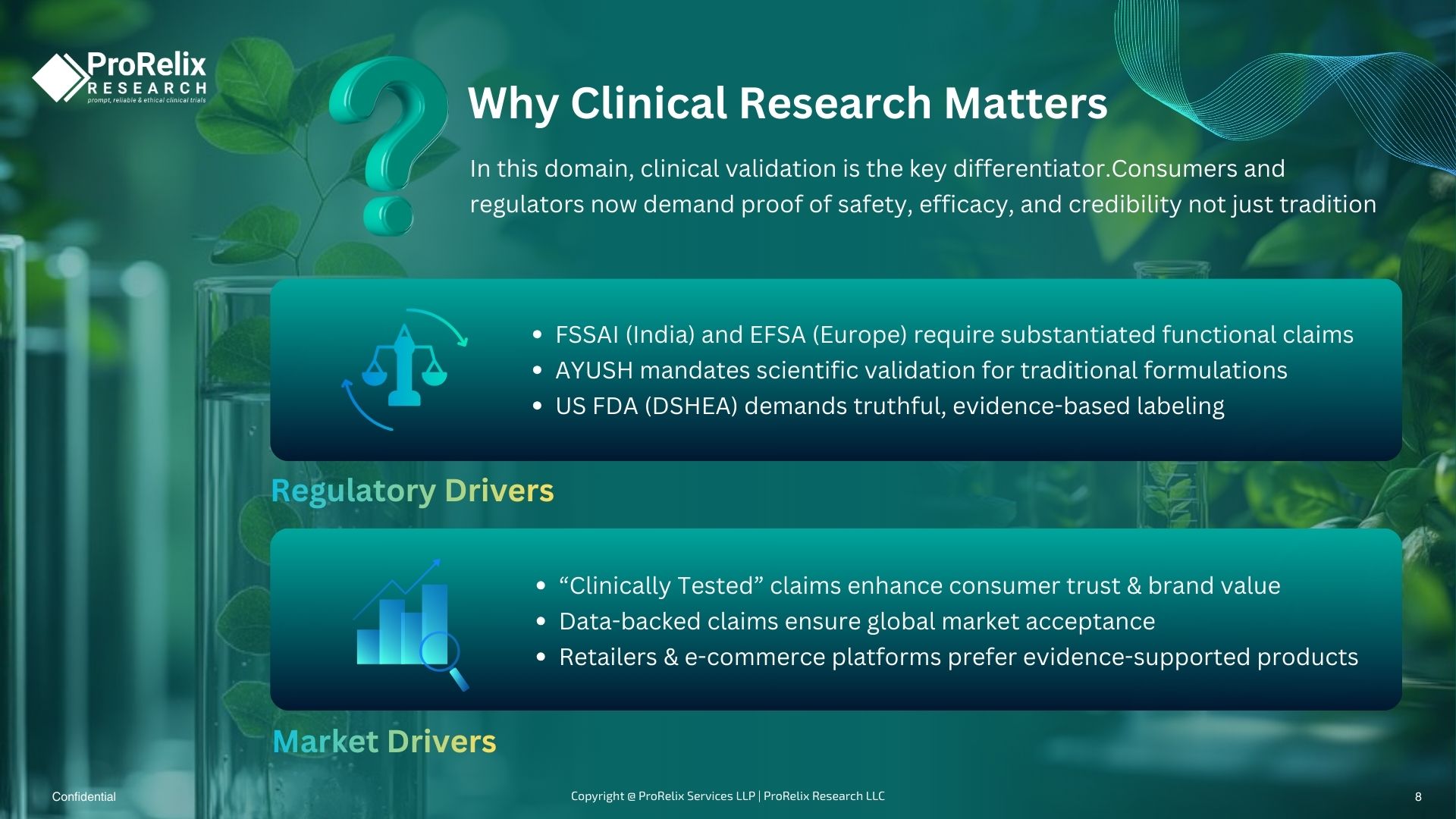 ProRelix
RESEARCH
prompt, reliable & ethical clinical trials

Why Clinical Research Matters

In this domain, clinical validation is the key differentiator.Consumers and regulators now demand proof of safety, efficacy, and credibility not just tradition

- FSSAI (India) and EFSA (Europe) require substantiated functional claims
- AYUSH mandates scientific validation for traditional formulations
- US FDA (DSHEA) demands truthful, evidence-based labeling

Regulatory Drivers

- “Clinically Tested” claims enhance consumer trust & brand value
- Data-backed claims ensure global market acceptance
- Retailers & e-commerce platforms prefer evidence-supported products

Market Drivers

Confidential

Copyright @ ProRelix Services LLP | ProRelix Research LLC

8